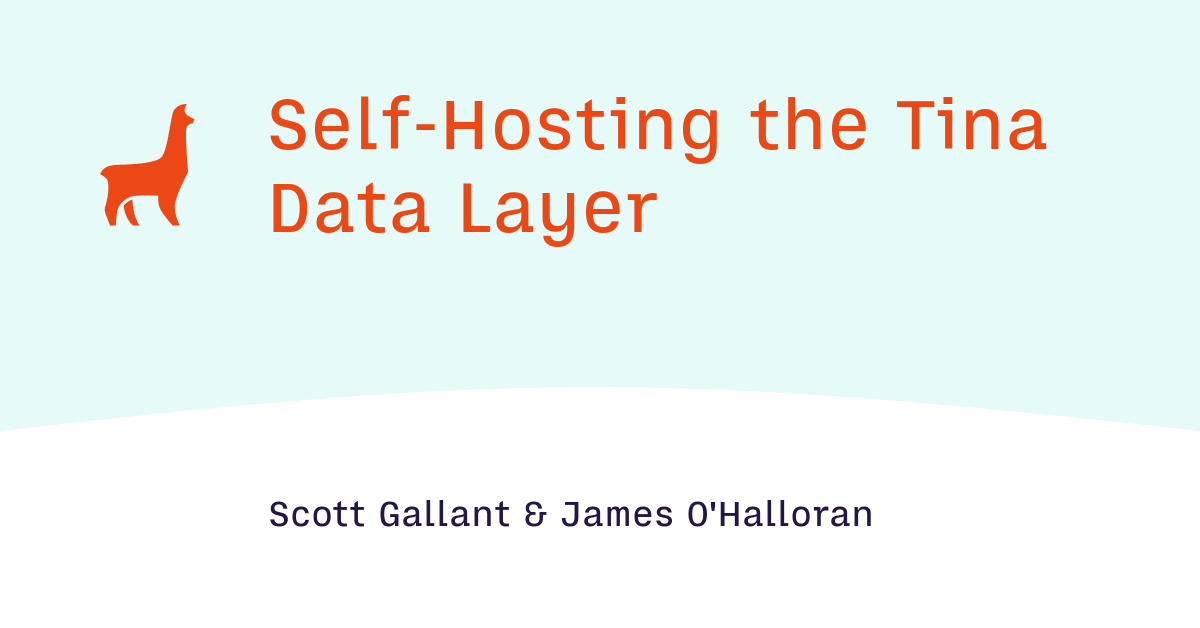 Self-Hosting the Tina Data Layer

Scott Gallant & James O'Halloran